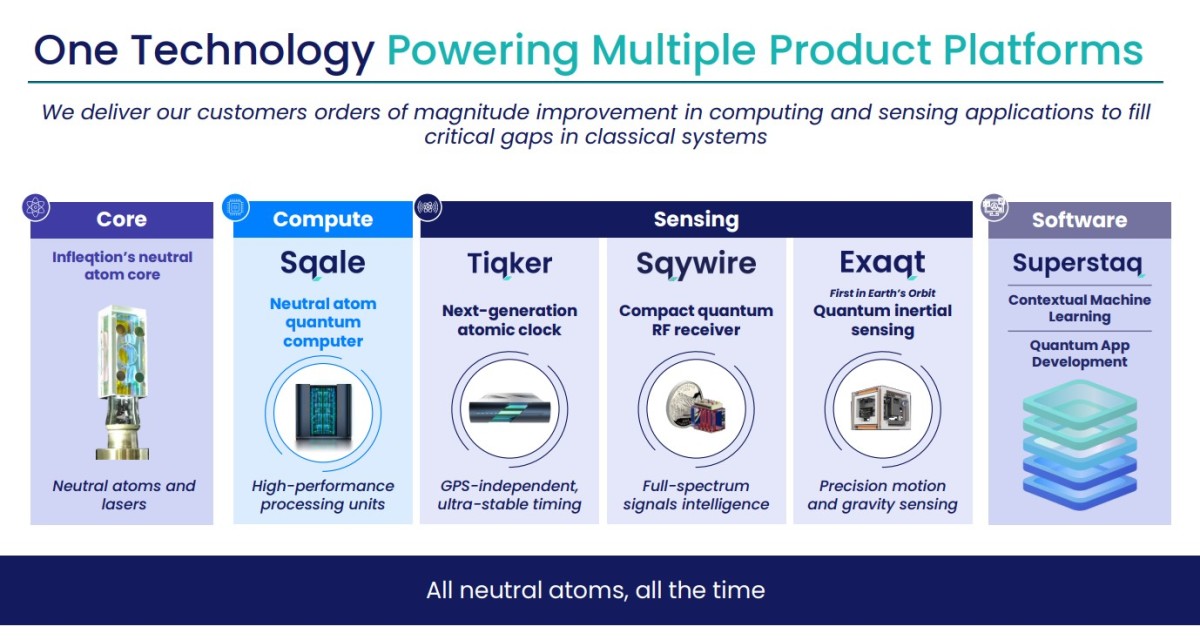 One Technology Powering Multiple Product Platforms

We deliver our customers orders of magnitude improvement in computing and sensing applications to fill critical gaps in classical systems

Core

Infleqtion's neutral atom core

Neutral atoms and lasers

Compute

Sqale

Neutral atom quantum computer

High-performance processing units

Sensing

Tiqker

Next-generation atomic clock

GPS-independent, ultra-stable timing

Sqywire

Compact quantum RF receiver

Full-spectrum signals intelligence

Exaqt

First in Earth's Orbit

Quantum inertial sensing

Precision motion and gravity sensing

Software

Superstaq

Contextual Machine Learning

Quantum App Development

All neutral atoms, all the time